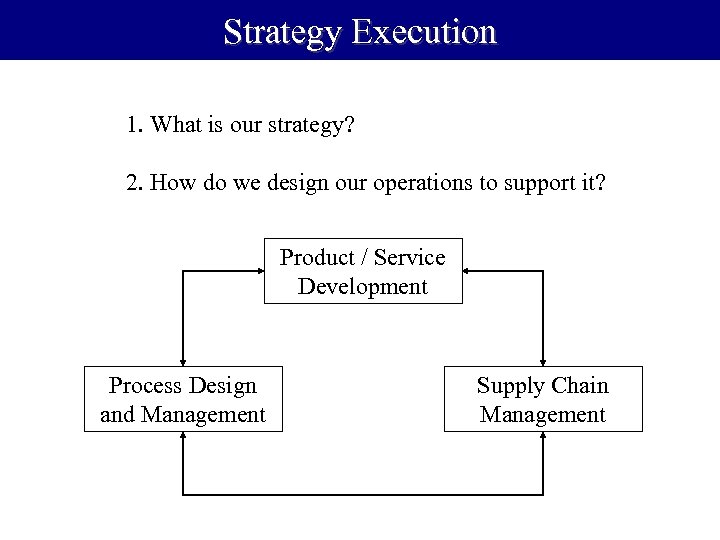 Strategy Execution

1. What is our strategy?

2. How do we design our operations to support it?

Product / Service Development

Process Design and Management

Supply Chain Management